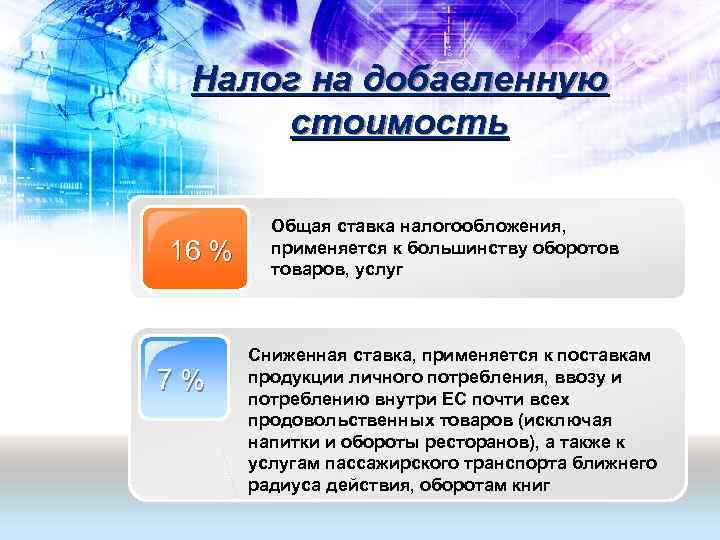 Налог на добавленную стоимость

16 %

Общая ставка налогообложения, применяется к большинству оборотов товаров, услуг

7 %

Сниженная ставка, применяется к поставкам продукции личного потребления, ввозу и потреблению внутри ЕС почти всех продовольственных товаров (исключая напитки и обороты ресторанов), а также к услугам пассажирского транспорта ближнего радиуса действия, оборотам книг